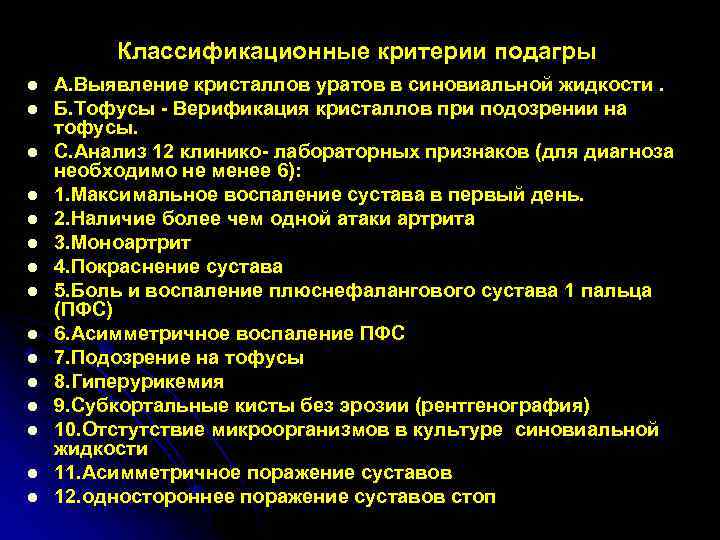 Классификационные критерии подагры

- А.Выявление кристаллов уратов в синовиальной жидкости .
- Б.Тофусы - Верификация кристаллов при подозрении на тофусы.
- С.Анализ 12 клинико- лабораторных признаков (для диагноза необходимо не менее 6):
- 1.Максимальное воспаление сустава в первый день.
- 2.Наличие более чем одной атаки артрита
- 3.Моноартрит
- 4.Покраснение сустава
- 5.Боль и воспаление плюснефалангового сустава 1 пальца (ПФС)
- 6.Асимметричное воспаление ПФС
- 7.Подозрение на тофусы
- 8.Гиперурикемия
- 9.Субкортальные кисты без эрозии (рентгенография)
- 10.Отстутствие микроорганизмов в культуре синовиальной жидкости
- 11.Асимметричное поражение суставов
- 12.одностороннее поражение суставов стоп